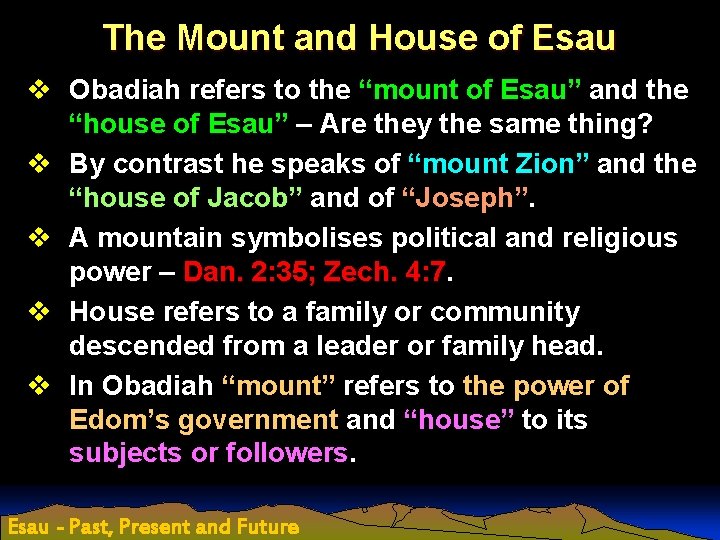 The Mount and House of Esau

❖ Obadiah refers to the “mount of Esau” and the “house of Esau” – Are they the same thing?

❖ By contrast he speaks of “mount Zion” and the “house of Jacob” and of “Joseph”.

❖ A mountain symbolises political and religious power – Dan. 2:35; Zech. 4:7.

❖ House refers to a family or community descended from a leader or family head.

❖ In Obadiah “mount” refers to the power of Edom’s government and “house” to its subjects or followers.

Esau - Past, Present and Future